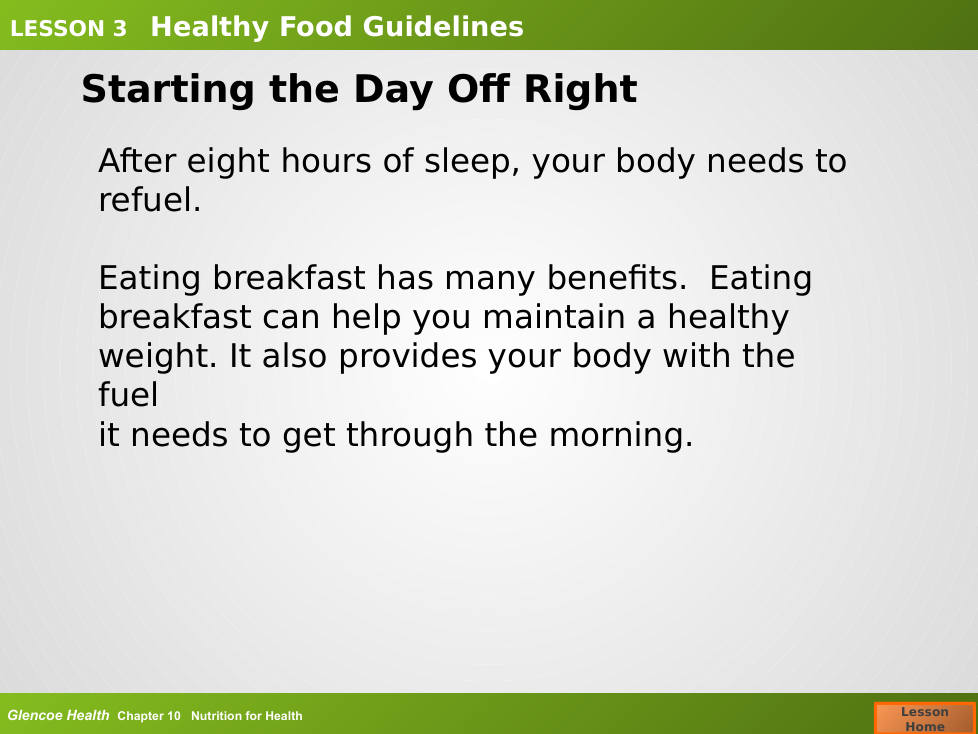 LESSON 3 Healthy Food Guidelines

Starting the Day Off Right

After eight hours of sleep, your body needs to refuel.

Eating breakfast has many benefits. Eating breakfast can help you maintain a healthy weight. It also provides your body with the fuel it needs to get through the morning.

Glencoe Health Chapter 10 Nutrition for Health

Lesson Home